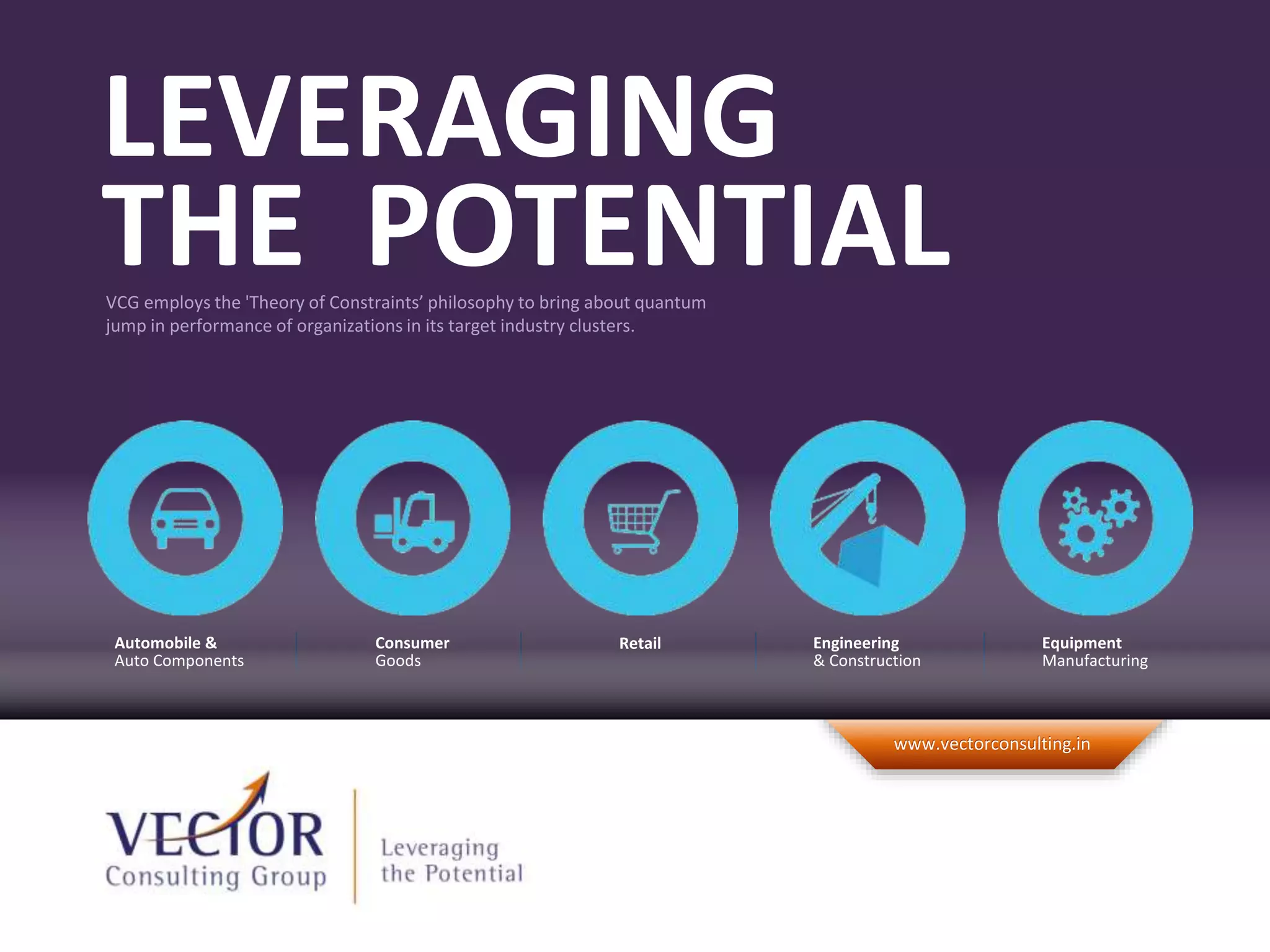 LEVERAGING THE POTENTIAL

VCG employs the 'Theory of Constraints' philosophy to bring about quantum jump in performance of organizations in its target industry clusters.

Automobile & Auto Components

Consumer Goods

Retail

Engineering & Construction

Equipment Manufacturing

www.vectorconsulting.in

VECTOR Consulting Group

Leveraging the Potential